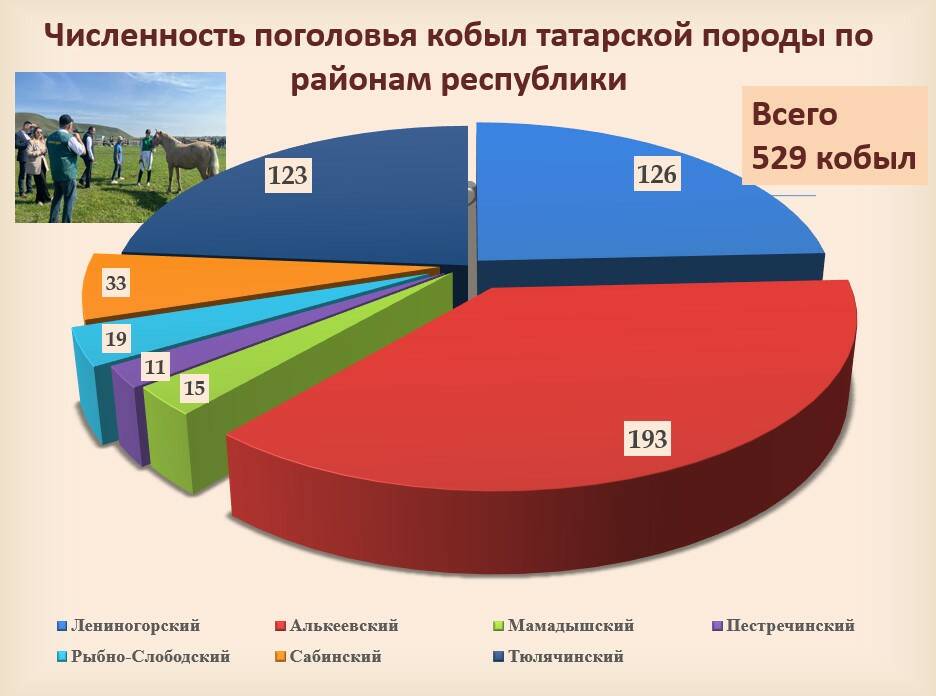 Численность поголовья кобыл татарской породы по районам республики

Всего 529 кобыл

126
193
15
11
19
33
123

Лениногорский
Алькеевский
Мамадышский
Пестречинский
Рыбно-Слободский
Сабинский
Тюлячинский